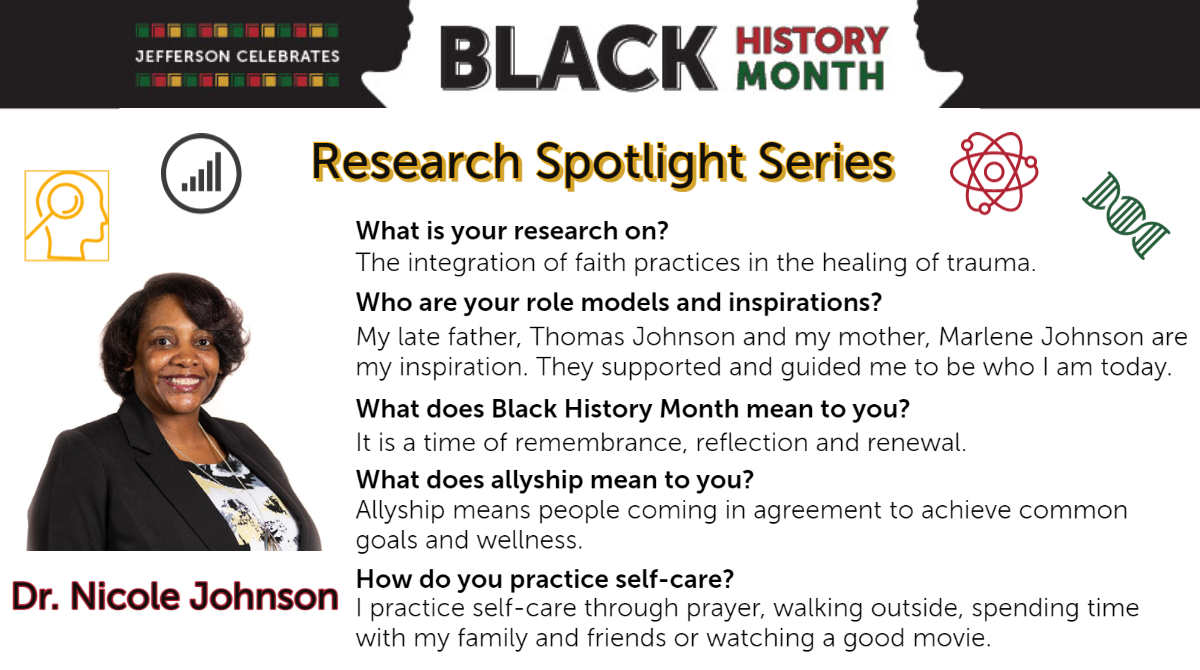 JEFFERSON CELEBRATES

BLACK HISTORY MONTH

Research Spotlight Series

What is your research on?
The integration of faith practices in the healing of trauma.

Who are your role models and inspirations?
My late father, Thomas Johnson and my mother, Marlene Johnson are my inspiration. They supported and guided me to be who I am today.

What does Black History Month mean to you?
It is a time of remembrance, reflection and renewal.

What does allyship mean to you?
Allyship means people coming in agreement to achieve common goals and wellness.

How do you practice self-care?
I practice self-care through prayer, walking outside, spending time with my family and friends or watching a good movie.

Dr. Nicole Johnson